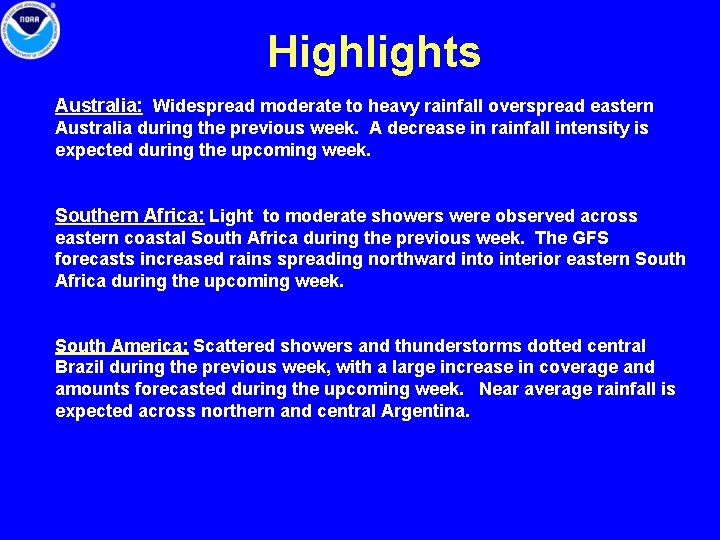 NOAA

Highlights

Australia: Widespread moderate to heavy rainfall overspread eastern Australia during the previous week. A decrease in rainfall intensity is expected during the upcoming week.

Southern Africa: Light to moderate showers were observed across eastern coastal South Africa during the previous week. The GFS forecasts increased rains spreading northward into interior eastern South Africa during the upcoming week.

South America: Scattered showers and thunderstorms dotted central Brazil during the previous week, with a large increase in coverage and amounts forecasted during the upcoming week. Near average rainfall is expected across northern and central Argentina.